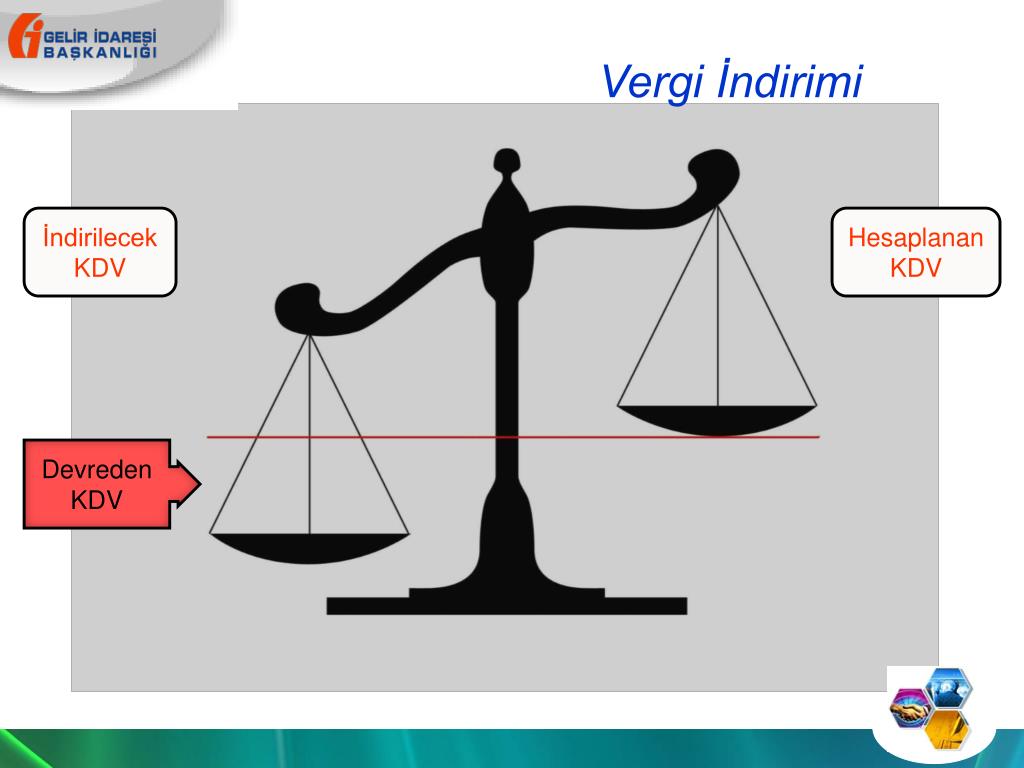 GELİR İDARESİ BAŞKANLIĞI

Vergi İndirimi

İndirilecek KDV

Hesaplanan KDV

Devreden KDV